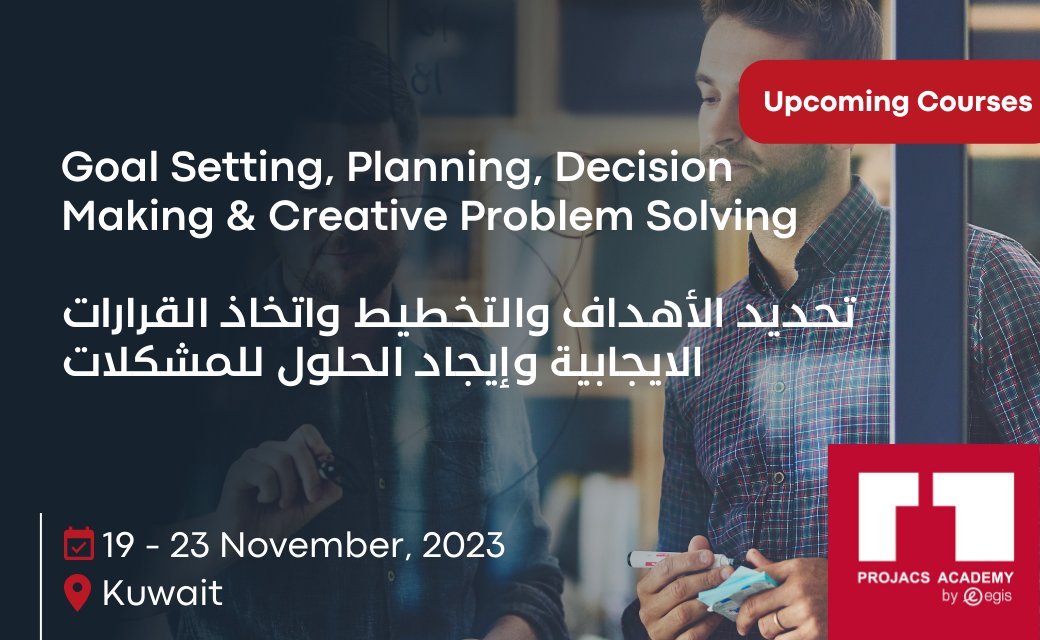 Upcoming Courses

Goal Setting, Planning, Decision Making & Creative Problem Solving

تحديد الأهداف والتخطيط واتخاذ القرارات الايجابية وإيجاد الحلول للمشكلات

19 - 23 November, 2023
Kuwait

PROJACS ACADEMY
by egis